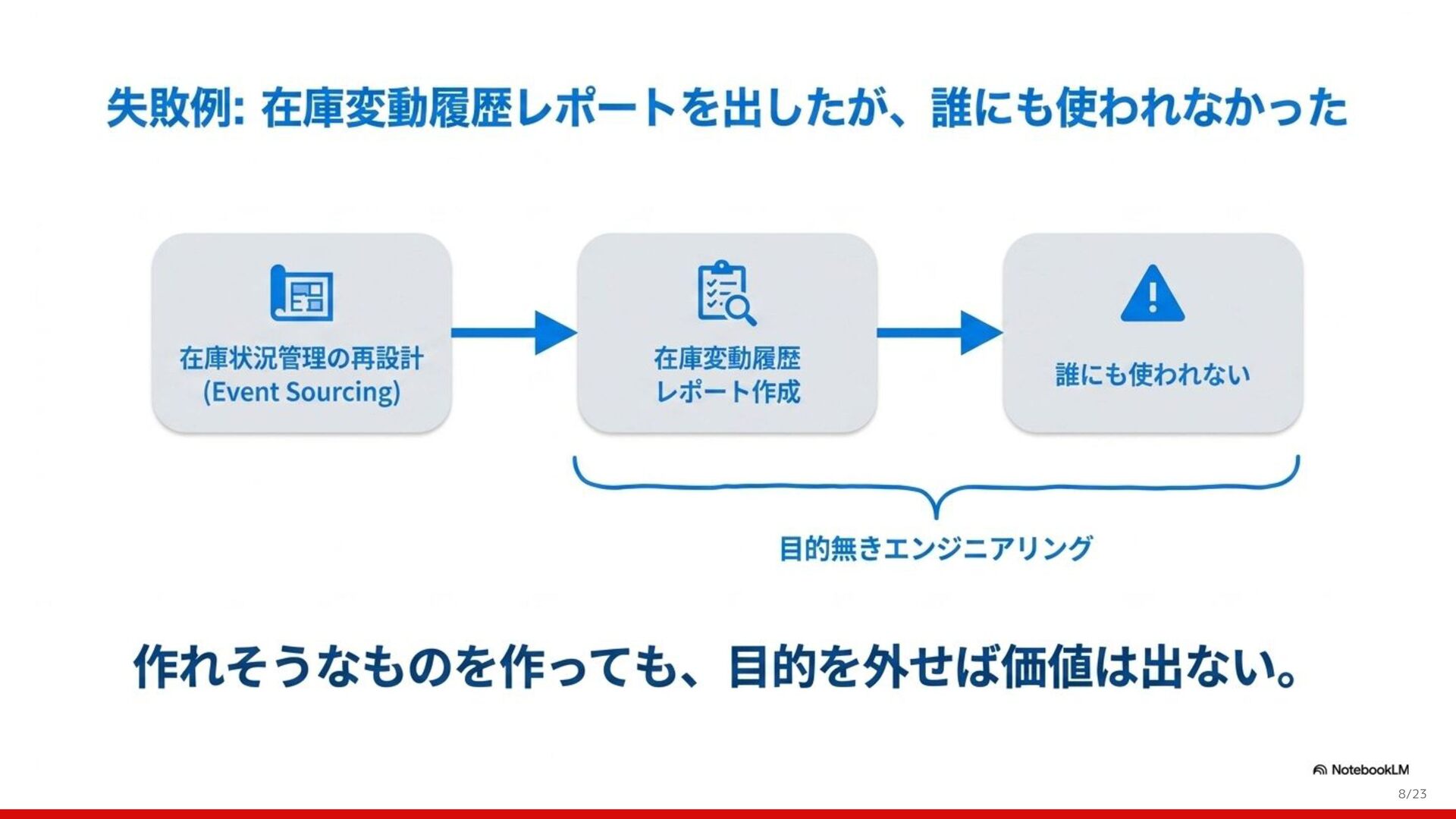 失敗例: 在庫変動履歴レポートを出したが、誰にも使われなかった

在庫状況管理の再設計 (Event Sourcing)

在庫変動履歴 レポート作成

誰にも使われない

目的無きエンジニアリング

作れそうなものを作っても、目的を外せば価値は出ない。

NotebookLM

8/23